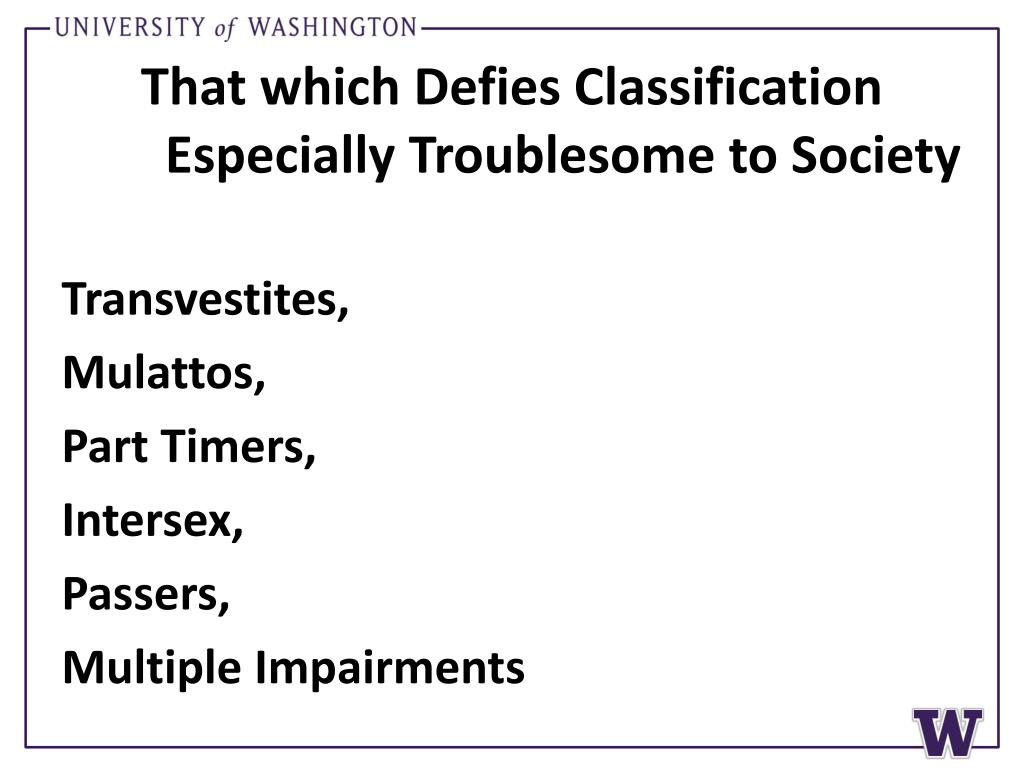 UNIVERSITY of WASHINGTON

That which Defies Classification Especially Troublesome to Society

Transvestites,

Mulattos,

Part Timers,

Intersex,

Passers,

Multiple Impairments

W